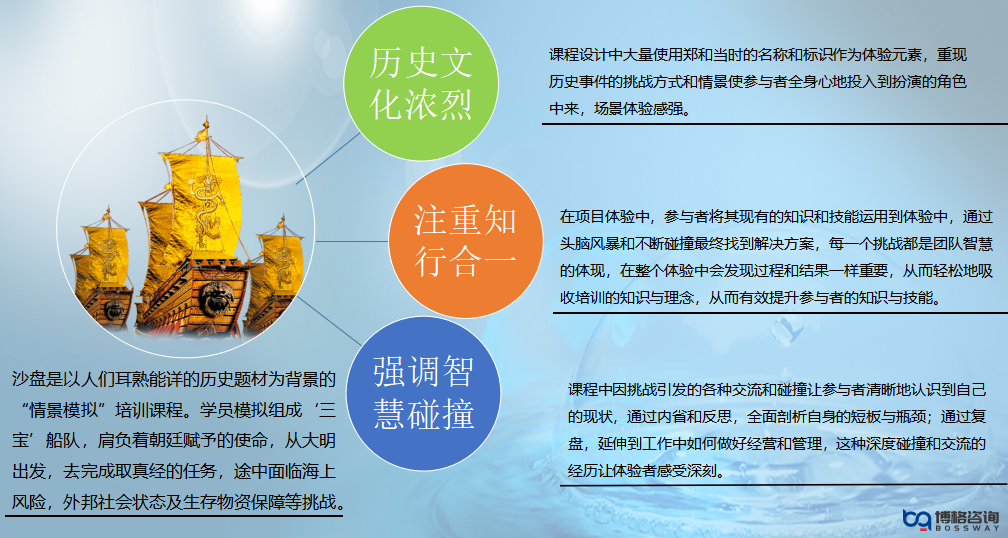 历史文化浓烈

课程设计中大量使用郑和当时的名称和标识作为体验元素，重现历史事件的挑战方式和情景使参与者全身心地投入到扮演的角色中来，场景体验感强。

注重知行合一

在项目体验中，参与者将其现有的知识和技能运用到体验中，通过头脑风暴和不断碰撞最终找到解决方案，每一个挑战都是团队智慧的体现，在整个体验中会发现过程和结果一样重要，从而轻松地吸收培训的知识与理念，从而有效提升参与者的知识与技能。

强调智慧碰撞

课程中因挑战引发的各种交流和碰撞让参与者清晰地认识到自己的现状，通过内省和反思，全面剖析自身的短板与瓶颈；通过复盘，延伸到工作中如何做好经营和管理，这种深度碰撞和交流的经历让体验者感受深刻。

沙盘是以人们耳熟能详的历史题材为背景的“情景模拟”培训课程。学员模拟组成‘三宝’船队，肩负着朝廷赋予的使命，从大明出发，去完成取真经的任务，途中面临海上风险，外邦社会状态及生存物资保障等挑战。

博格咨询
BOSSWAY